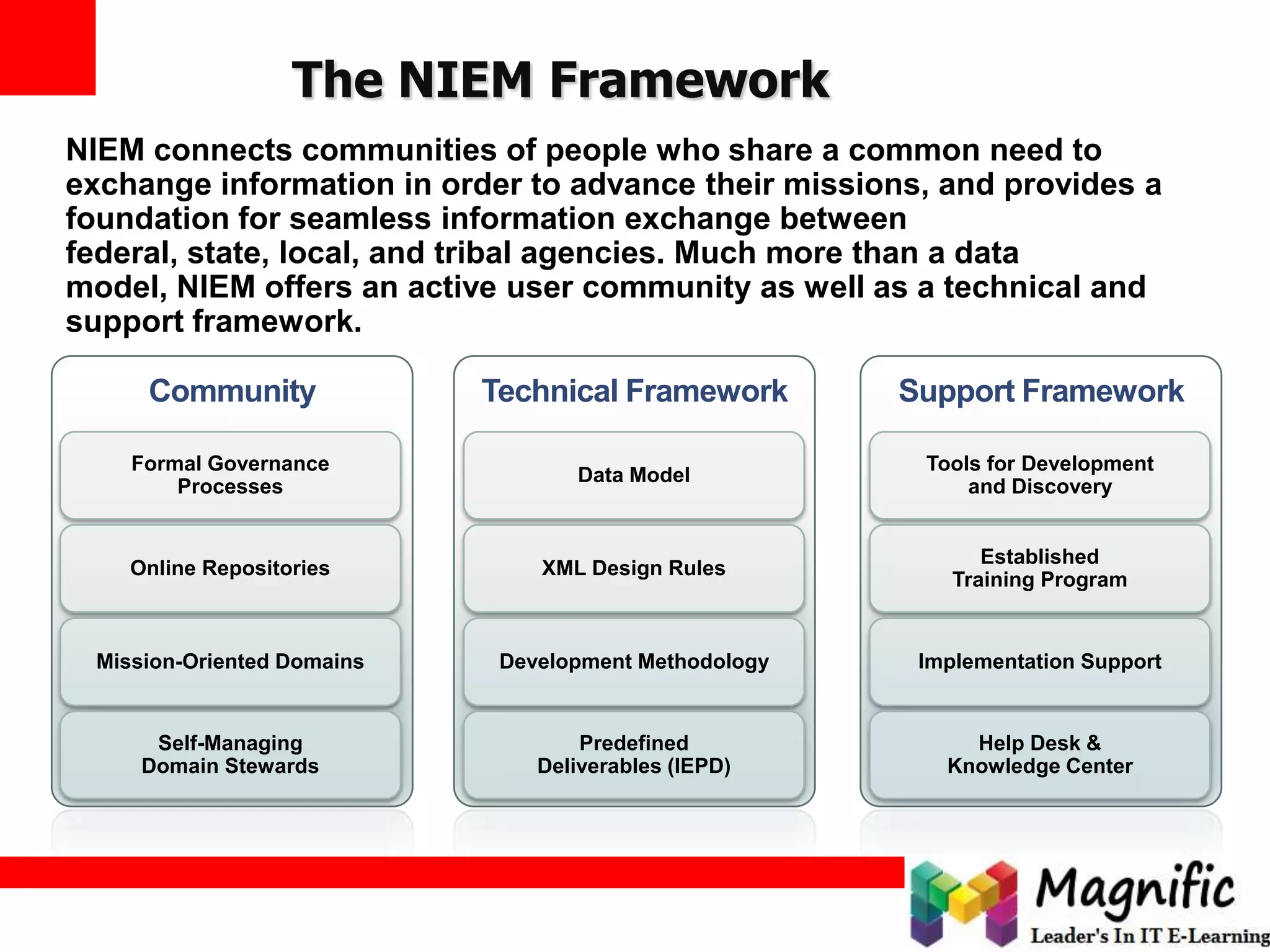 The NIEM Framework

NIEM connects communities of people who share a common need to exchange information in order to advance their missions, and provides a foundation for seamless information exchange between federal, state, local, and tribal agencies. Much more than a data model, NIEM offers an active user community as well as a technical and support framework.

Community

Formal Governance Processes

Online Repositories

Mission-Oriented Domains

Self-Managing Domain Stewards

Technical Framework

Data Model

XML Design Rules

Development Methodology

Predefined Deliverables (IEPD)

Support Framework

Tools for Development and Discovery

Established Training Program

Implementation Support

Help Desk & Knowledge Center

Magnific
Leader's In IT E-Learning